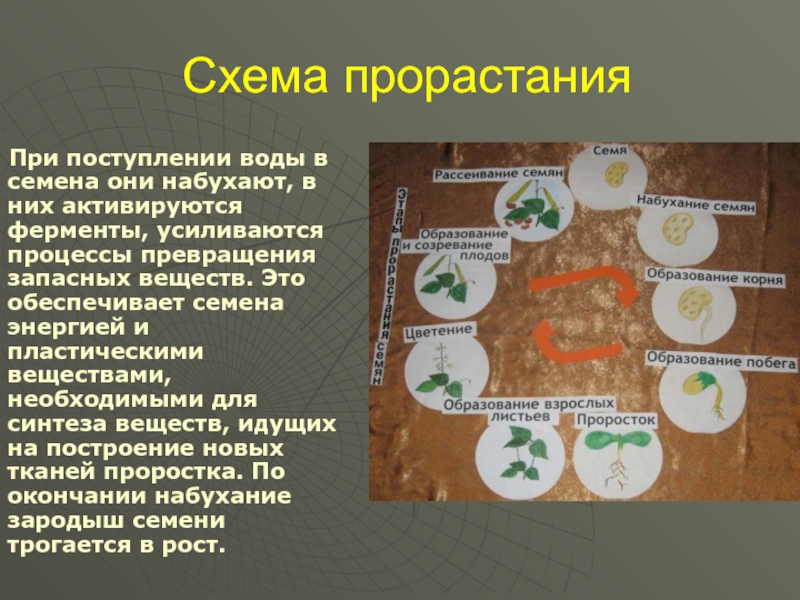 Схема прорастания

При поступлении воды в семена они набухают, в них активируются ферменты, усиливаются процессы превращения запасных веществ. Это обеспечивает семена энергией и пластическими веществами, необходимыми для синтеза веществ, идущих на построение новых тканей проростка. По окончании набухание зародыш семени трогается в рост.

Этапы прорастания семян

Семя

Набухание семян

Образование корня

Образование побега

Проросток

Образование взрослых листьев

Цветение

Образование и созревание плодов

Рассеивание семян